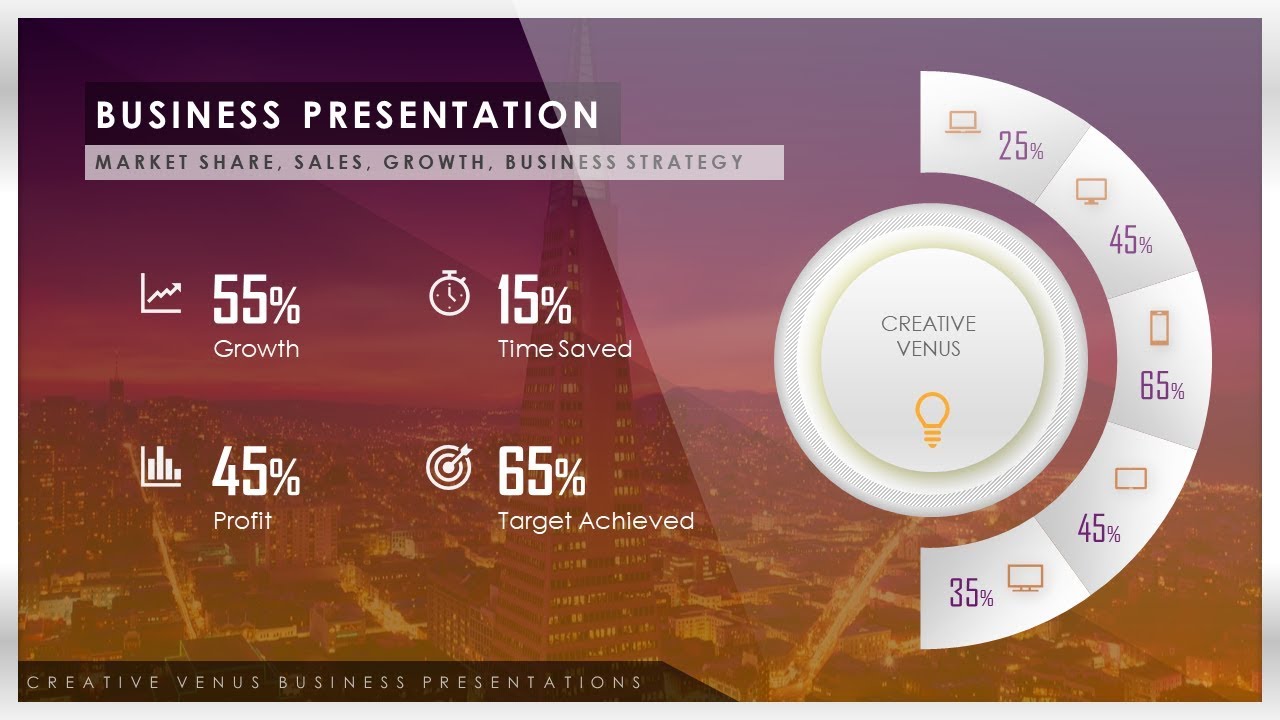 BUSINESS PRESENTATION

MARKET SHARE, SALES, GROWTH, BUSINESS STRATEGY

55%
Growth

15%
Time Saved

45%
Profit

65%
Target Achieved

CREATIVE VENUS

25%

45%

65%

45%

35%

CREATIVE VENUS BUSINESS PRESENTATIONS